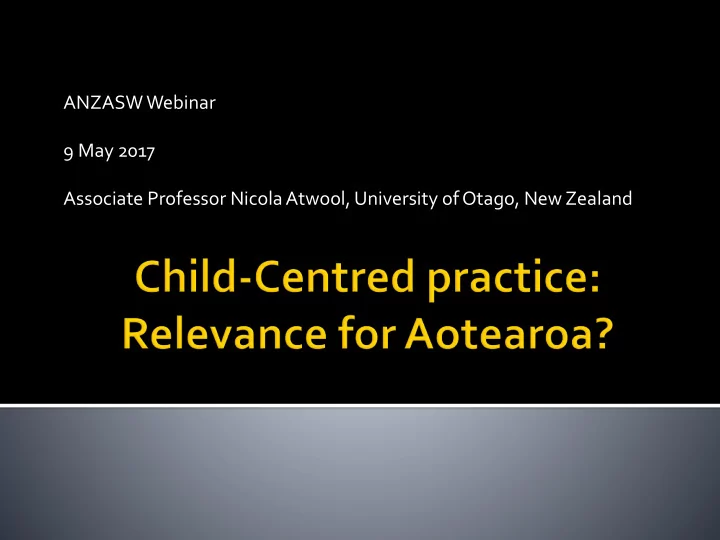 ANZASW Webinar

9 May 2017

Associate Professor Nicola Atwool, University of Otago, New Zealand

Child-Centred practice: Relevance for Aotearoa?